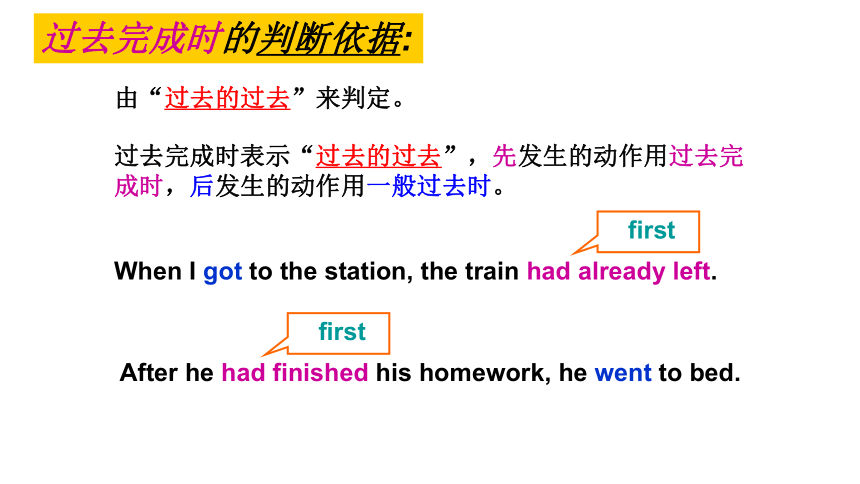 过去完成时的判断依据:

由“过去的过去”来判定。

过去完成时表示“过去的过去”，先发生的动作用过去完成时，后发生的动作用一般过去时。

first

When I got to the station, the train had already left.

first

After he had finished his homework, he went to bed.